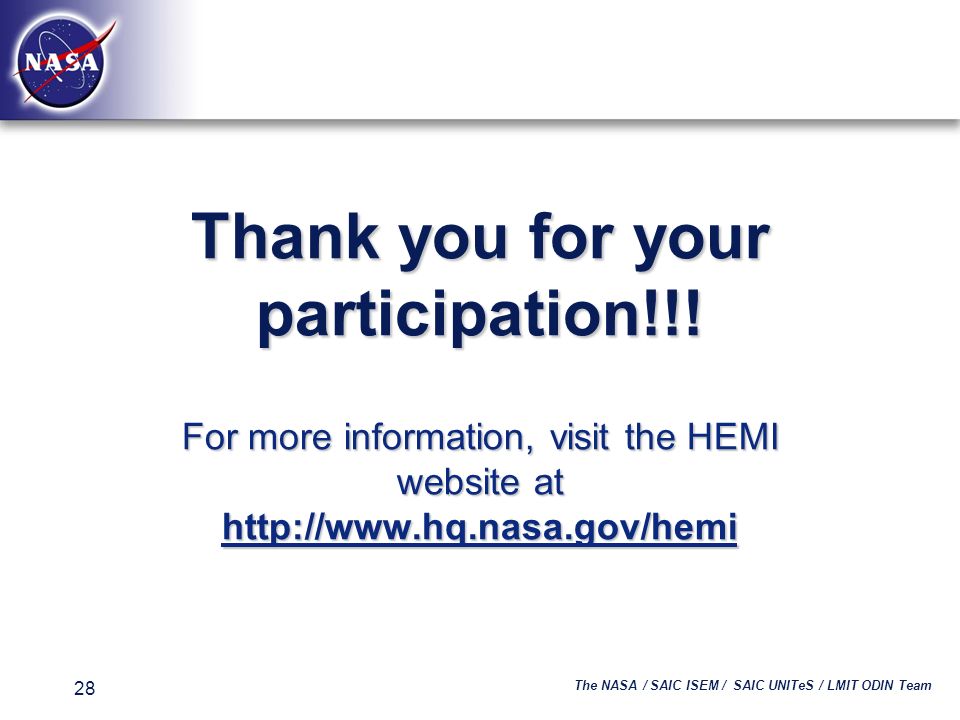 NASA

Thank you for your participation!!!

For more information, visit the HEMI website at http://www.hq.nasa.gov/hemi

28

The NASA / SAIC ISEM / SAIC UNITeS / LMIT ODIN Team